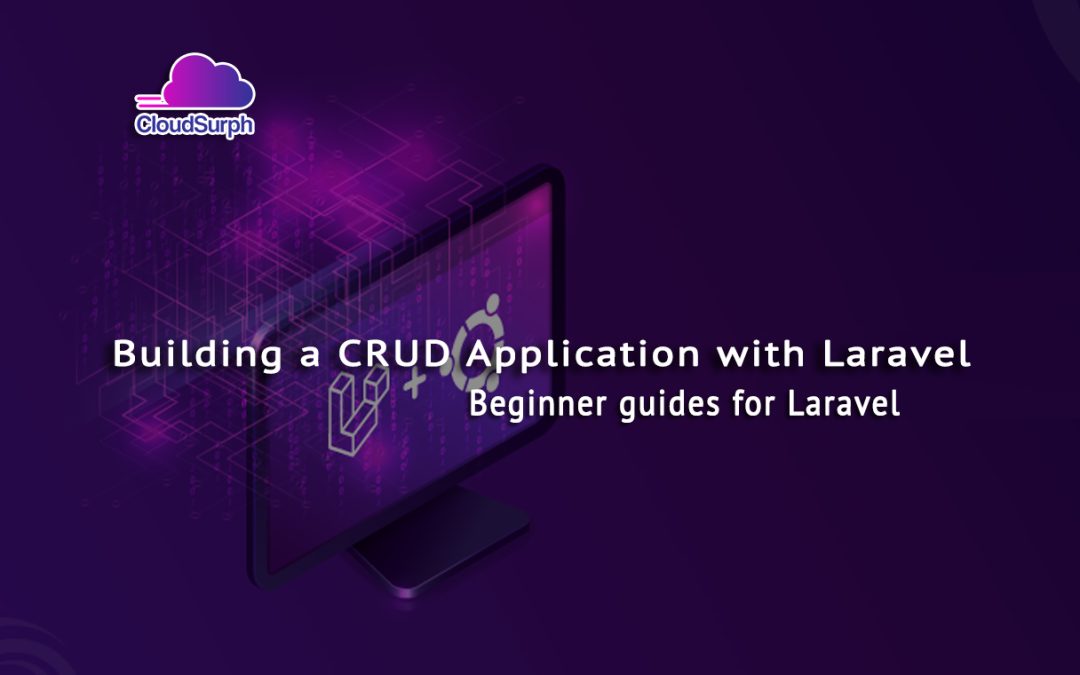 CloudSurph

Building a CRUD Application with Laravel
Beginner guides for Laravel